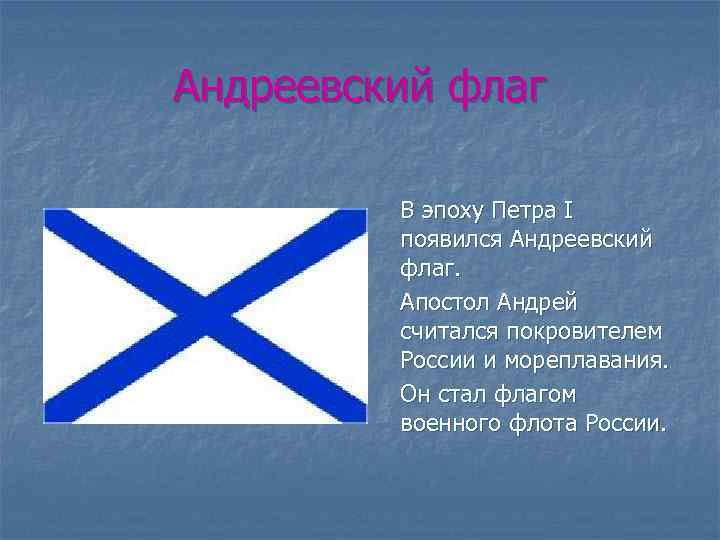 Андреевский флаг

В эпоху Петра I появился Андреевский флаг.

Апостол Андрей считался покровителем России и мореплавания.

Он стал флагом военного флота России.